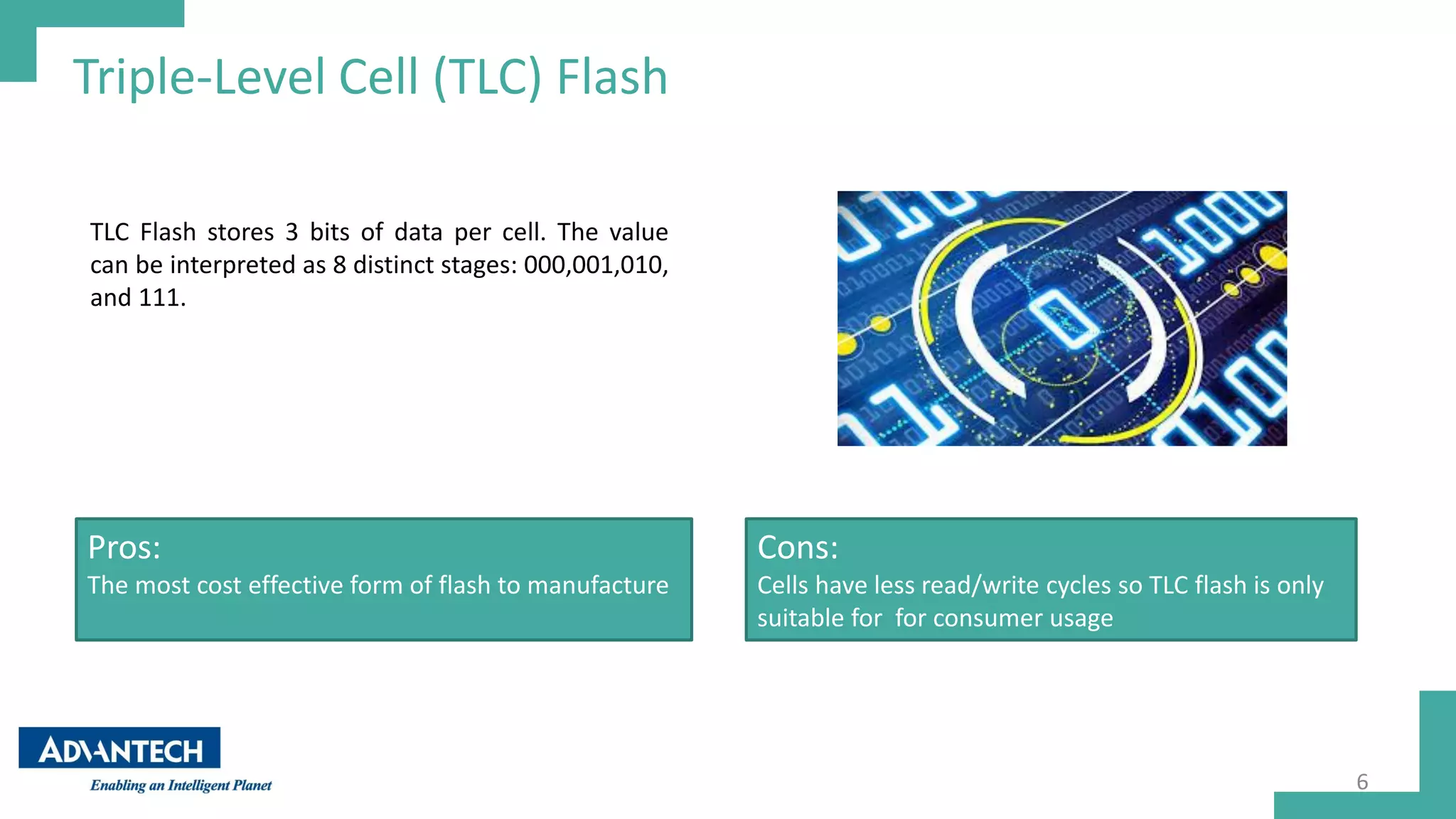 Triple-Level Cell (TLC) Flash

TLC Flash stores 3 bits of data per cell. The value can be interpreted as 8 distinct stages: 000,001,010, and 111.

Pros:
The most cost effective form of flash to manufacture

Cons:
Cells have less read/write cycles so TLC flash is only suitable for for consumer usage

ADVANTECH
Enabling an Intelligent Planet

6